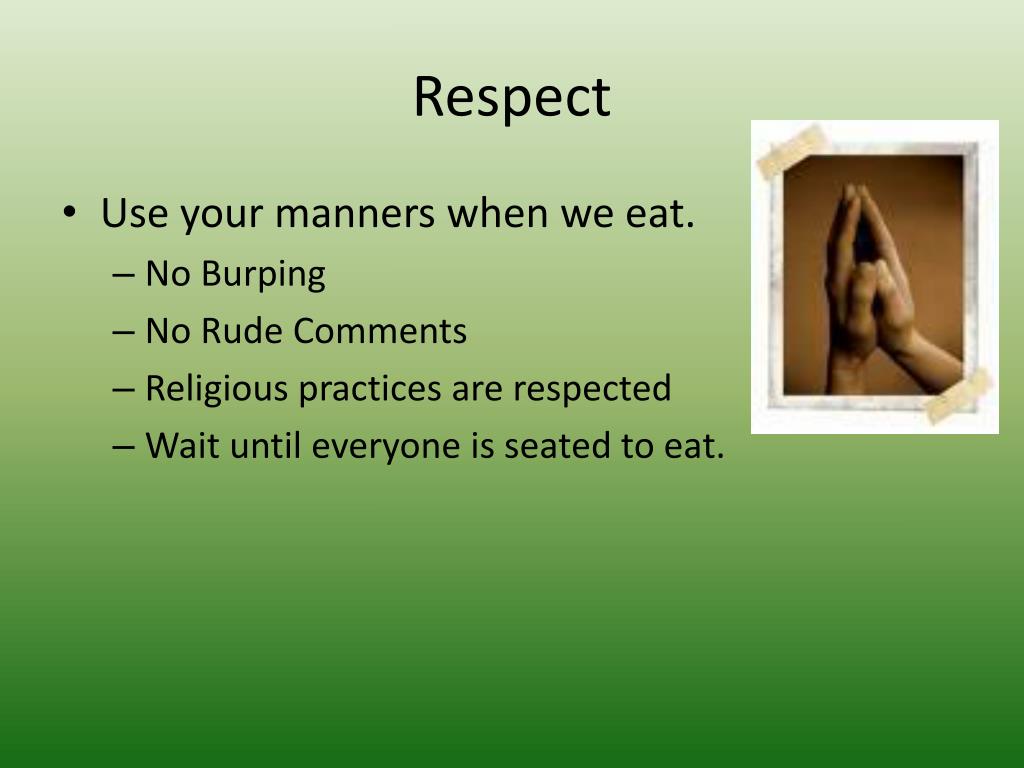 Respect

• Use your manners when we eat.
– No Burping
– No Rude Comments
– Religious practices are respected
– Wait until everyone is seated to eat.